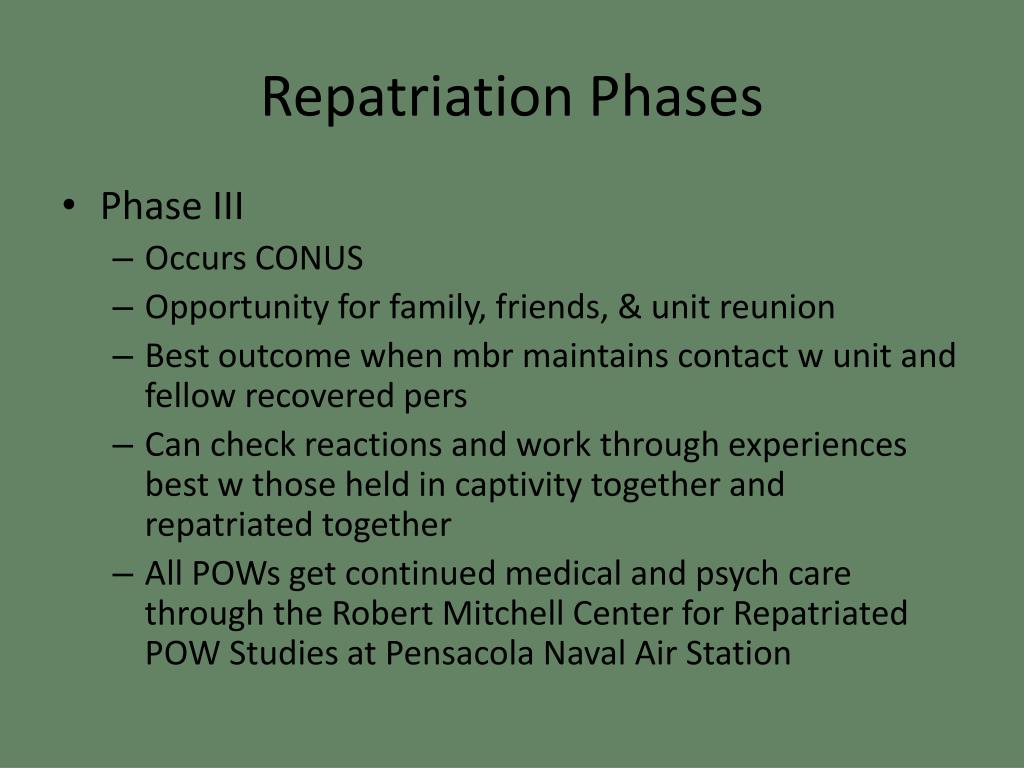 Repatriation Phases

• Phase III
– Occurs CONUS
– Opportunity for family, friends, & unit reunion
– Best outcome when mbr maintains contact w unit and fellow recovered pers
– Can check reactions and work through experiences best w those held in captivity together and repatriated together
– All POWs get continued medical and psych care through the Robert Mitchell Center for Repatriated POW Studies at Pensacola Naval Air Station